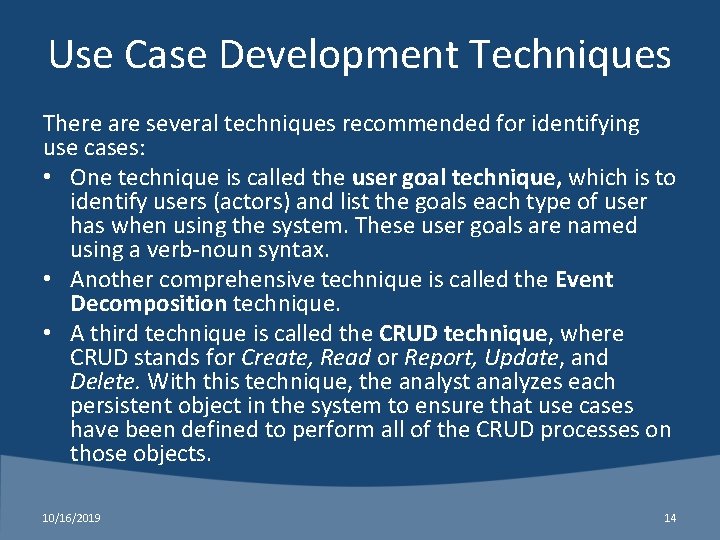 Use Case Development Techniques

There are several techniques recommended for identifying use cases:

• One technique is called the user goal technique, which is to identify users (actors) and list the goals each type of user has when using the system. These user goals are named using a verb-noun syntax.
• Another comprehensive technique is called the Event Decomposition technique.
• A third technique is called the CRUD technique, where CRUD stands for Create, Read or Report, Update, and Delete. With this technique, the analyst analyzes each persistent object in the system to ensure that use cases have been defined to perform all of the CRUD processes on those objects.

10/16/2019

14